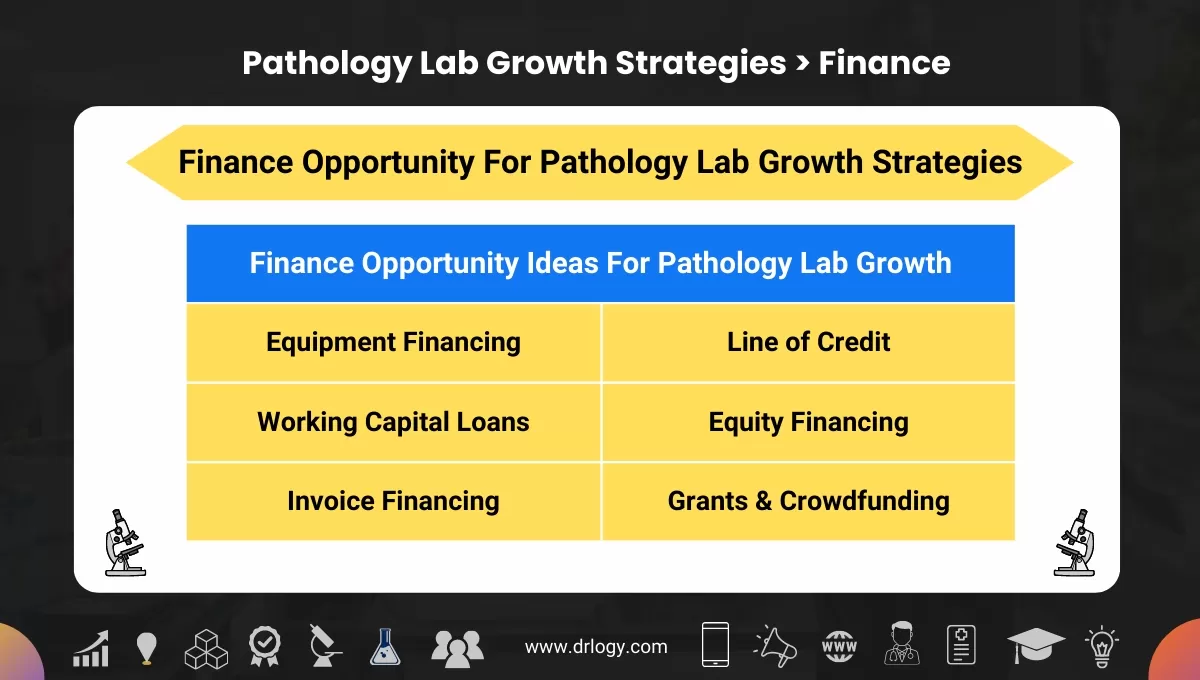 Pathology Lab Growth Strategies > Finance

Finance Opportunity For Pathology Lab Growth Strategies

| Finance Opportunity Ideas For Pathology Lab Growth | |
|---|---|
| Equipment Financing | Line of Credit |
| Working Capital Loans | Equity Financing |
| Invoice Financing | Grants & Crowdfunding |

www.drlogy.com

WWW